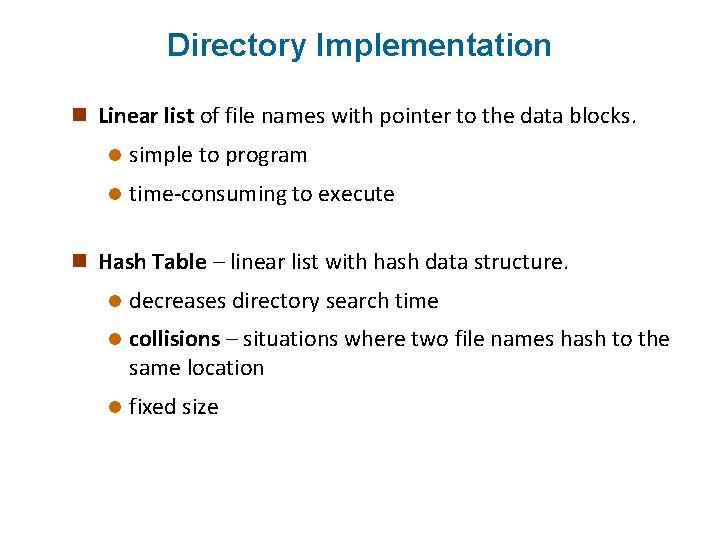 Directory Implementation

Linear list of file names with pointer to the data blocks.

simple to program

time-consuming to execute

Hash Table – linear list with hash data structure.

decreases directory search time

collisions – situations where two file names hash to the same location

fixed size